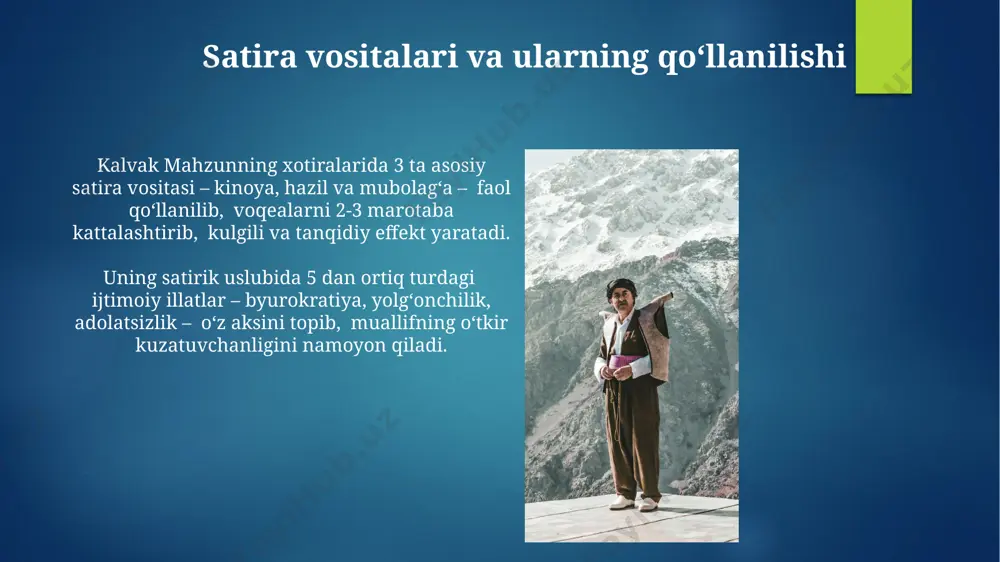 Satira vositalari va ularning qo‘llanilishi

Kalvak Mahzunning xotiralarida 3 ta asosiy satira vositasi – kinoya, hazil va mubolag‘a – faol qo‘llanilib, voqealarni 2-3 marotaba kattalashtirib, kulgili va tanqidiy effekt yaratadi.

Uning satirik uslubida 5 dan ortiq turdagi ijtimoiy illatlar – byurokratiya, yolg‘onchilik, adolatsizlik – o‘z aksini topib, muallifning o‘tkir kuzatuvchanligini namoyon qiladi.